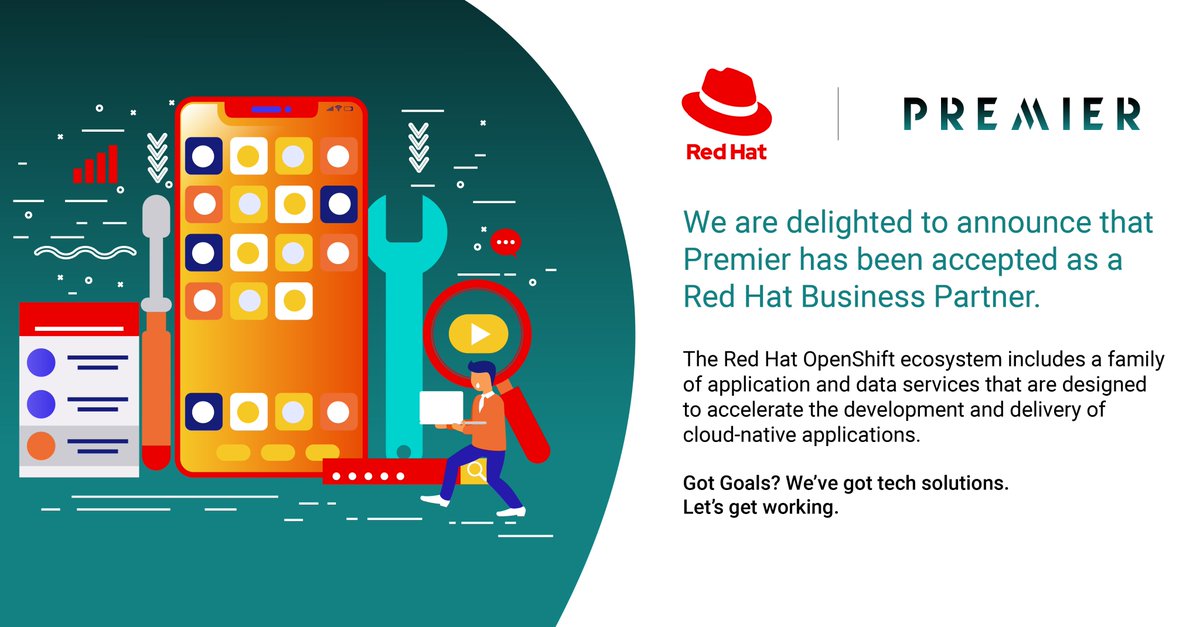 Red Hat

PREMIER

We are delighted to announce that Premier has been accepted as a Red Hat Business Partner.

The Red Hat OpenShift ecosystem includes a family of application and data services that are designed to accelerate the development and delivery of cloud-native applications.

Got Goals? We've got tech solutions.
Let's get working.